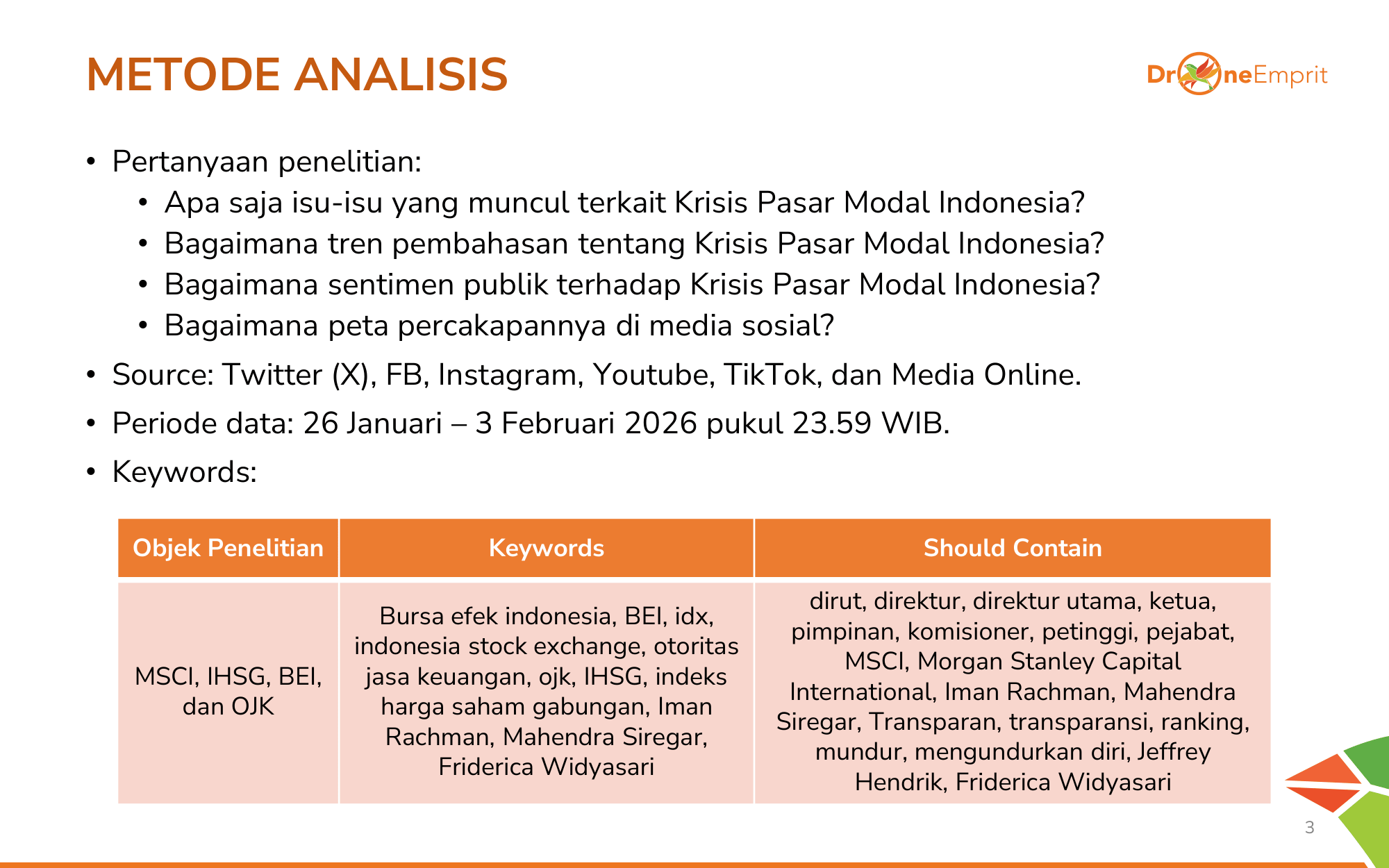 METODE ANALISIS

DroneEmprit

• Pertanyaan penelitian:
  • Apa saja isu-isu yang muncul terkait Krisis Pasar Modal Indonesia?
  • Bagaimana tren pembahasan tentang Krisis Pasar Modal Indonesia?
  • Bagaimana sentimen publik terhadap Krisis Pasar Modal Indonesia?
  • Bagaimana peta percakapannya di media sosial?
• Source: Twitter (X), FB, Instagram, Youtube, TikTok, dan Media Online.
• Periode data: 26 Januari – 3 Februari 2026 pukul 23.59 WIB.
• Keywords:

| Objek Penelitian | Keywords | Should Contain |
|---|---|---|
| MSCI, IHSG, BEI, dan OJK | Bursa efek indonesia, BEI, idx, indonesia stock exchange, otoritas jasa keuangan, ojk, IHSG, indeks harga saham gabungan, Iman Rachman, Mahendra Siregar, Friderica Widyasari | dirut, direktur, direktur utama, ketua, pimpinan, komisioner, petinggi, pejabat, MSCI, Morgan Stanley Capital International, Iman Rachman, Mahendra Siregar, Transparan, transparansi, ranking, mundur, mengundurkan diri, Jeffrey Hendrik, Friderica Widyasari |

3